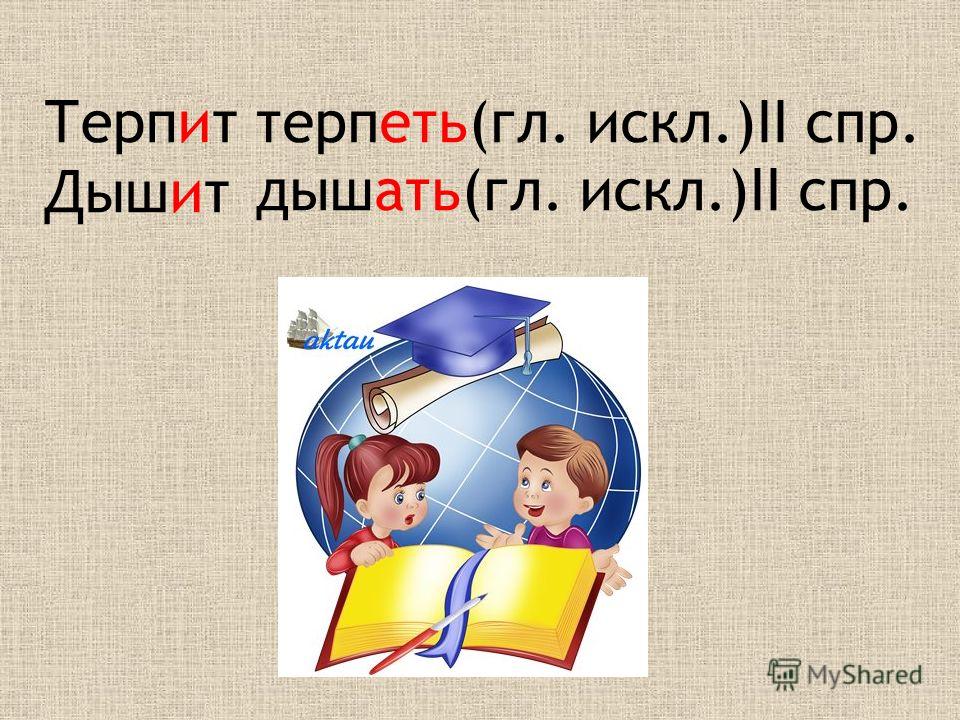 Терпит терпеть(гл. искл.)II спр.
Дышит дышать(гл. искл.)II спр.

aktau

MyShared